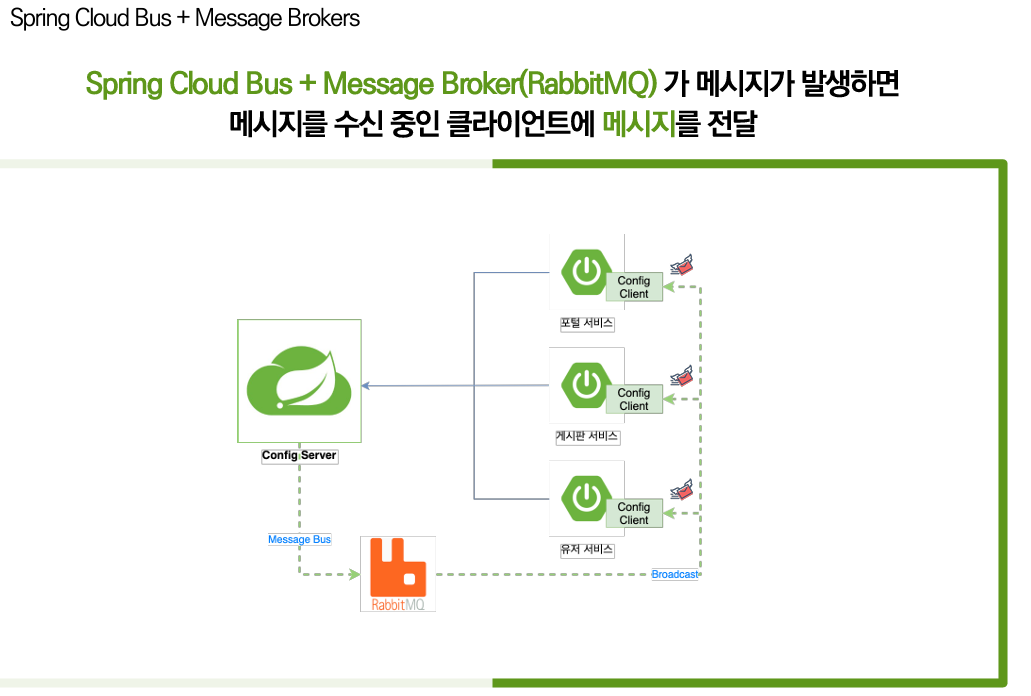 Spring Cloud Bus + Message Brokers

Spring Cloud Bus + Message Broker(RabbitMQ) 가 메시지가 발생하면
메시지를 수신 중인 클라이언트에 메시지를 전달

Config Client
포털 서비스

Config Client
게시판 서비스

Config Client
유저 서비스

Config Server

Message Bus

RabbitMQ

Broadcast